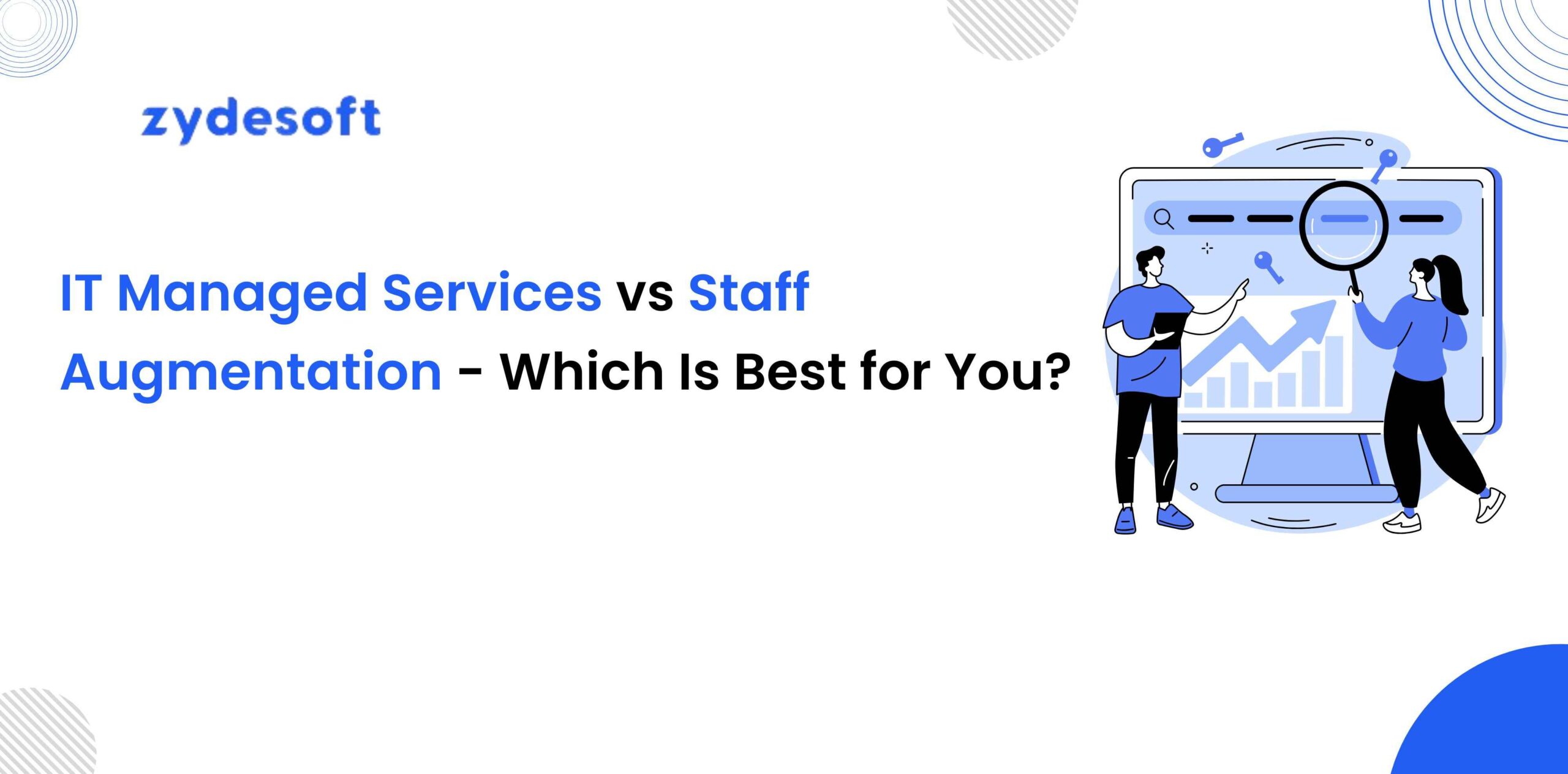 zydesoft

IT Managed Services vs Staff Augmentation - Which Is Best for You?